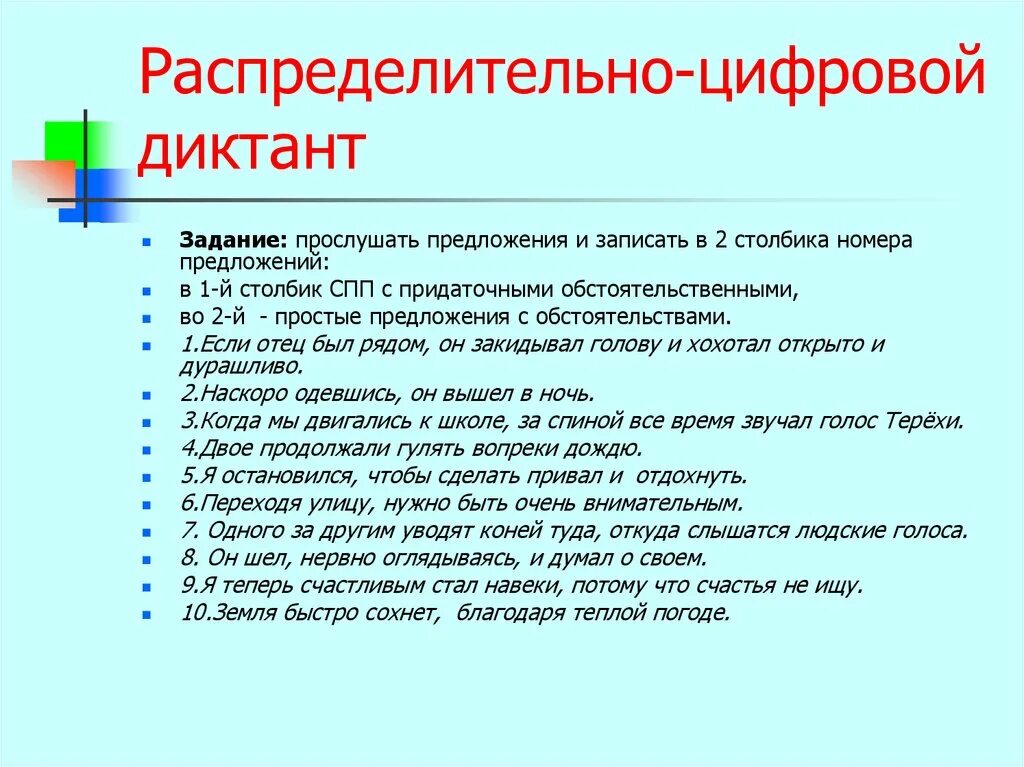 Распределительно-цифровой диктант

Задание: прослушать предложения и записать в 2 столбика номера предложений:

в 1-й столбик СПП с придаточными обстоятельственными,

во 2-й - простые предложения с обстоятельствами.

1.Если отец был рядом, он закидывал голову и хохотал открыто и дурашливо.

2.Наскоро одевшись, он вышел в ночь.

3.Когда мы двигались к школе, за спиной все время звучал голос Терёхи.

4.Двое продолжали гулять вопреки дождю.

5.Я остановился, чтобы сделать привал и отдохнуть.

6.Переходя улицу, нужно быть очень внимательным.

7. Одного за другим уводят коней туда, откуда слышатся людские голоса.

8. Он шел, нервно оглядываясь, и думал о своем.

9.Я теперь счастливым стал навеки, потому что счастья не ищу.

10.Земля быстро сохнет, благодаря теплой погоде.